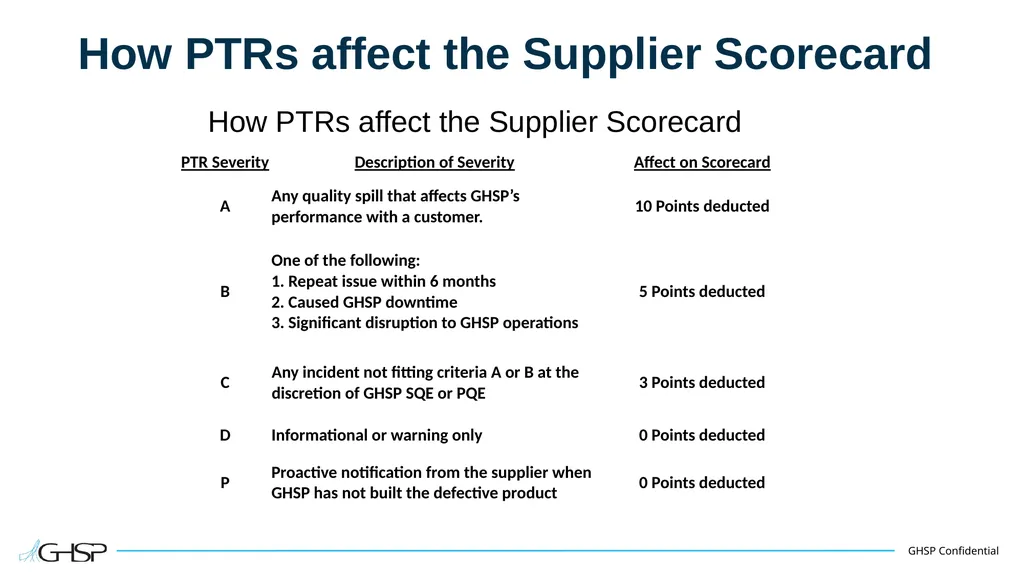 How PTRs affect the Supplier Scorecard

How PTRs affect the Supplier Scorecard

| PTR Severity | Description of Severity | Affect on Scorecard |
|---|---|---|
| A | Any quality spill that affects GHSP's performance with a customer. | 10 Points deducted |
| B | One of the following: 1. Repeat issue within 6 months 2. Caused GHSP downtime 3. Significant disruption to GHSP operations | 5 Points deducted |
| C | Any incident not fitting criteria A or B at the discretion of GHSP SQE or PQE | 3 Points deducted |
| D | Informational or warning only | 0 Points deducted |
| P | Proactive notification from the supplier when GHSP has not built the defective product | 0 Points deducted |

GHSP

GHSP Confidential